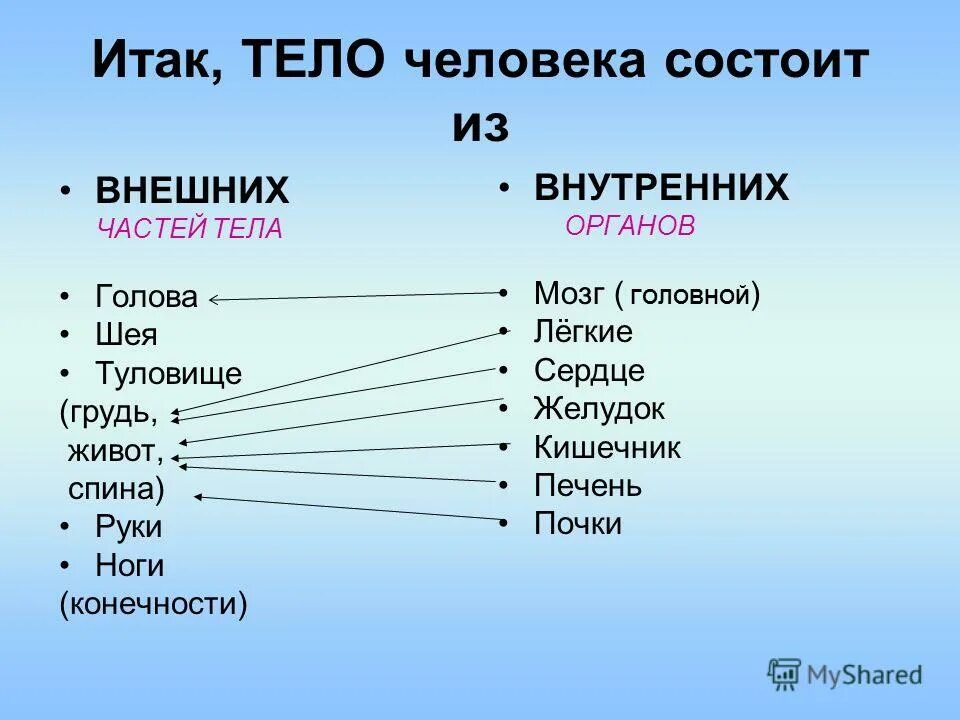 Итак, ТЕЛО человека состоит из

• ВНЕШНИХ
ЧАСТЕЙ ТЕЛА

• Голова
• Шея
• Туловище
(грудь,
живот,
спина)
• Руки
• Ноги
(конечности)

• ВНУТРЕННИХ
ОРГАНОВ

• Мозг ( головной)
• Лёгкие
• Сердце
• Желудок
• Кишечник
• Печень
• Почки

MyShared